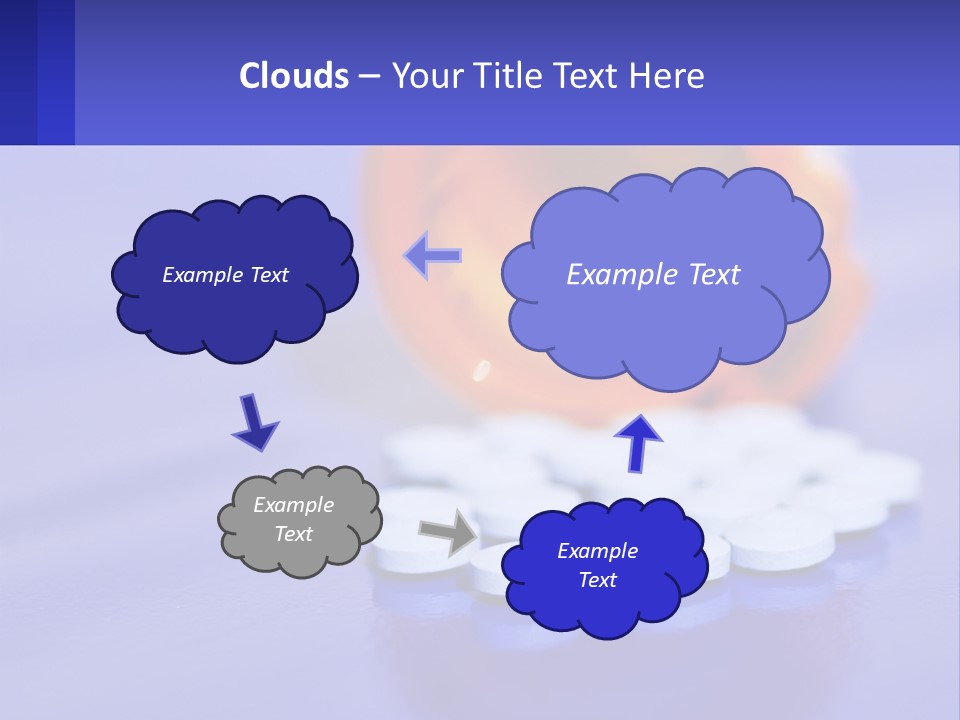 Clouds – Your Title Text Here

Example Text

Example Text

Example Text

Example Text